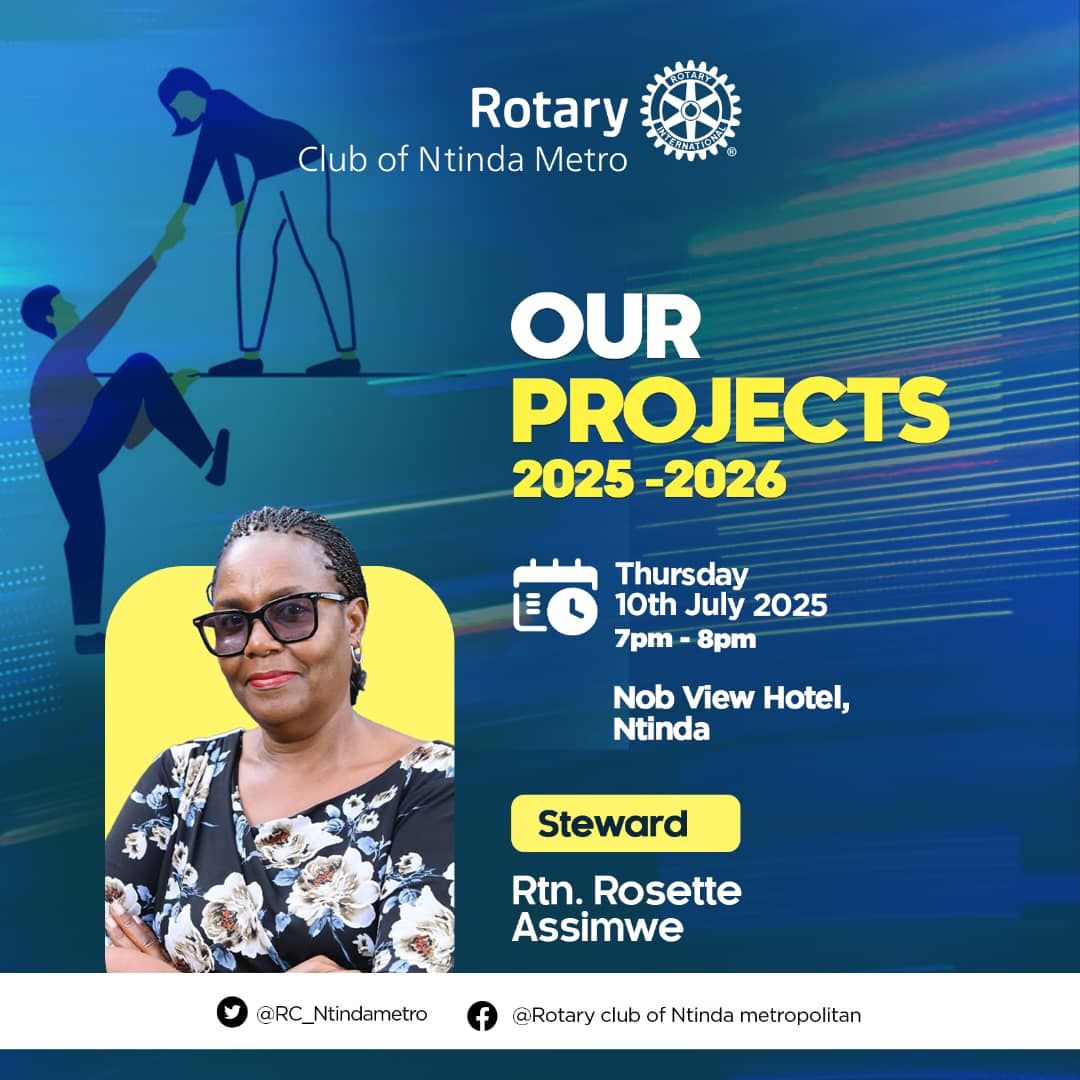 Rotary
Club of Ntinda Metro

ROTARY INTERNATIONAL

OUR
PROJECTS
2025 -2026

Thursday
10th July 2025
7pm - 8pm

Nob View Hotel,
Ntinda

Steward

Rtn. Rosette
Assimwe

@RC_Ntindametro

@Rotary club of Ntinda metropolitan